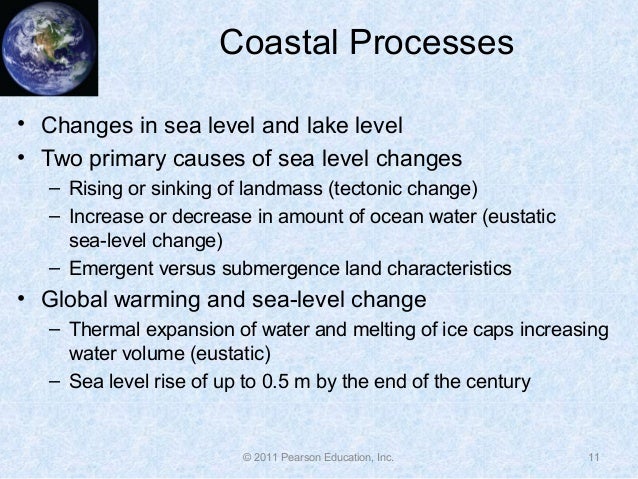 Coastal Processes

• Changes in sea level and lake level
• Two primary causes of sea level changes
  – Rising or sinking of landmass (tectonic change)
  – Increase or decrease in amount of ocean water (eustatic sea-level change)
  – Emergent versus submergence land characteristics
• Global warming and sea-level change
  – Thermal expansion of water and melting of ice caps increasing water volume (eustatic)
  – Sea level rise of up to 0.5 m by the end of the century

© 2011 Pearson Education, Inc.

11